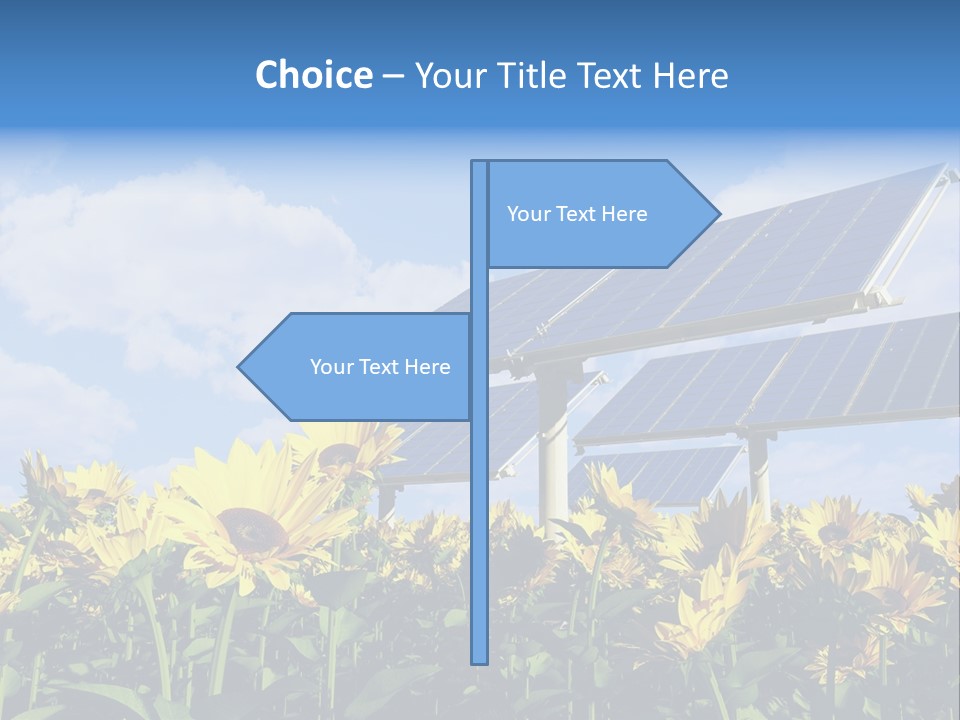 Choice – Your Title Text Here

Your Text Here

Your Text Here